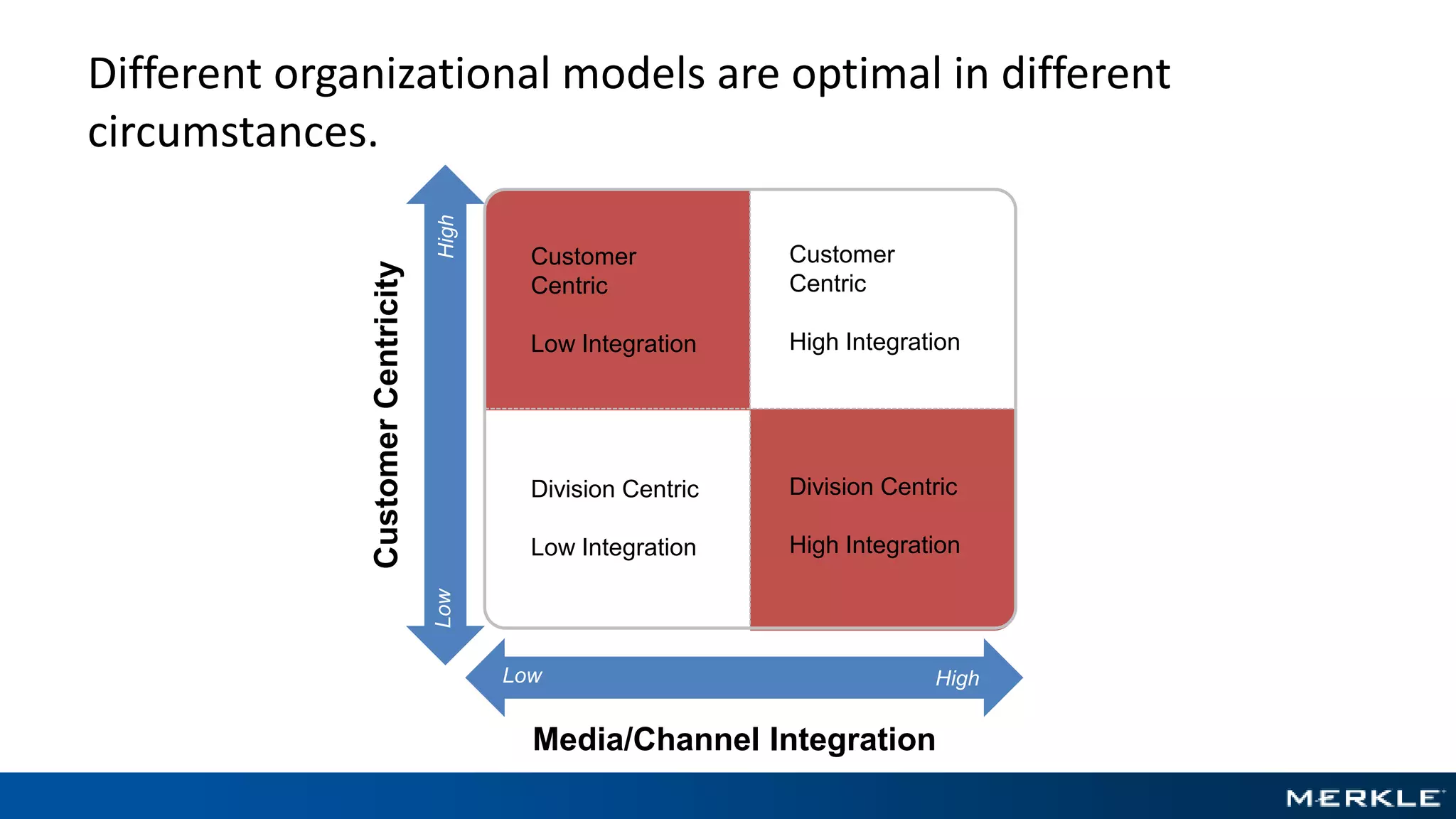 Different organizational models are optimal in different circumstances.

Customer Centricity

High

Low

Customer Centric

Low Integration

Customer Centric

High Integration

Division Centric

Low Integration

Division Centric

High Integration

Low

High

Media/Channel Integration

MERKLE